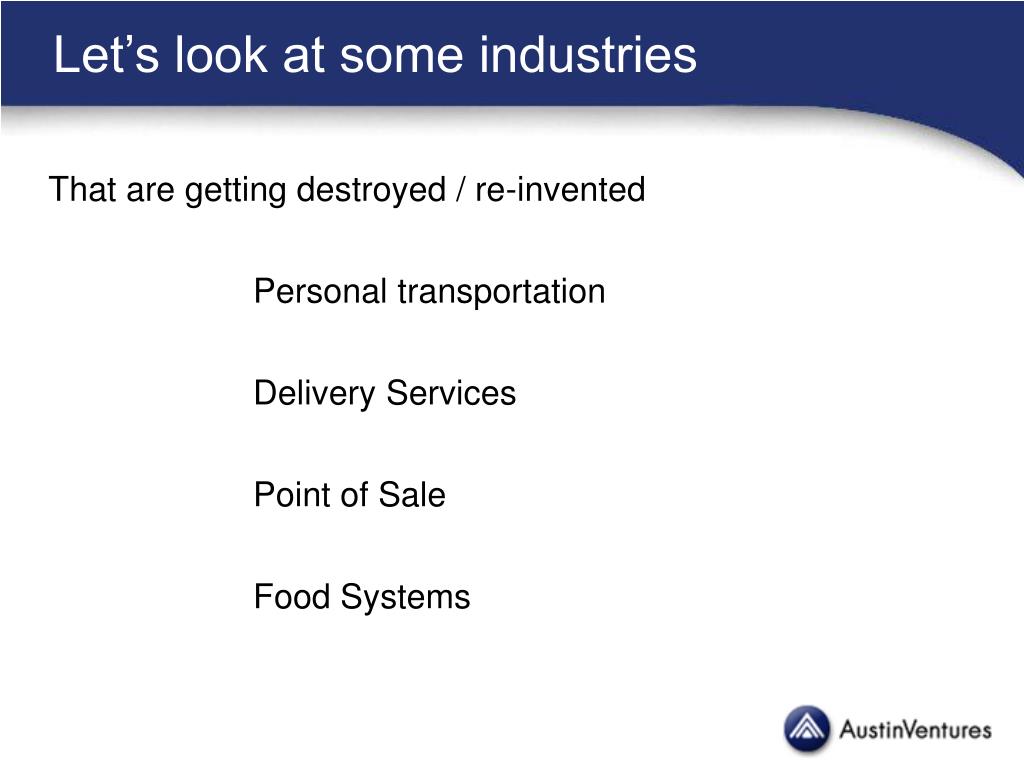 Let’s look at some industries

That are getting destroyed / re-invented

Personal transportation

Delivery Services

Point of Sale

Food Systems

AustinVentures